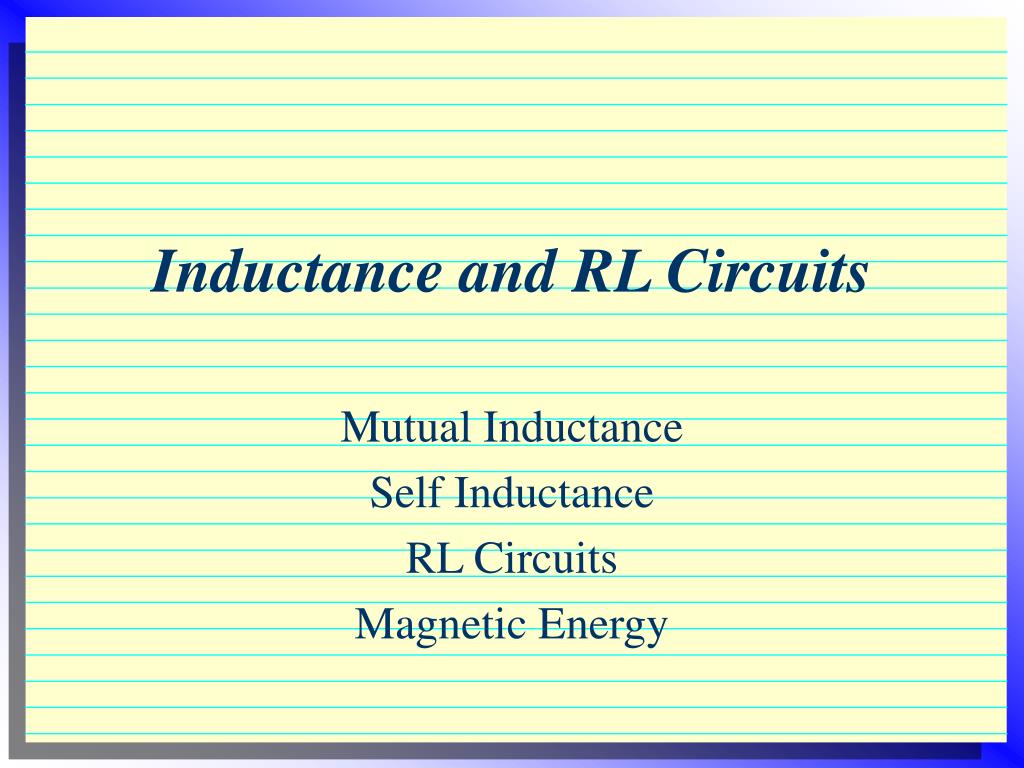 Inductance and RL Circuits

Mutual Inductance
Self Inductance
RL Circuits
Magnetic Energy